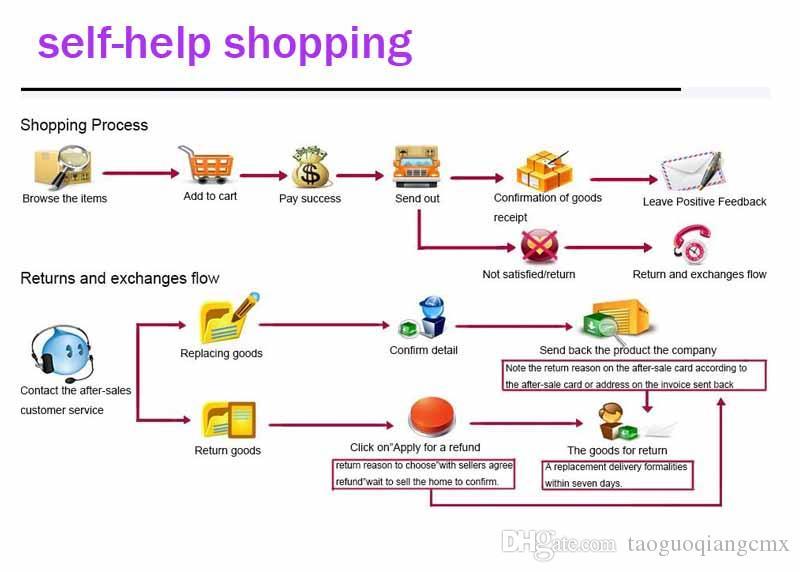 self-help shopping

Shopping Process

Browse the items

Add to cart

Pay success

Send out

Confirmation of goods receipt

Leave Positive Feedback

Not satisfied/return

Return and exchanges flow

Returns and exchanges flow

Contact the after-sales customer service

Replacing goods

Confirm detail

Send back the product the company

Note the return reason on the after-sale card according to the after-sale card or address on the invoice sent back

Return goods

Click on"Apply for a refund

return reason to choose"with sellers agree refund"wait to sell the home to confirm.

The goods for return

A replacement delivery formalities within seven days.

DHgate.com taoguoqiangcmx